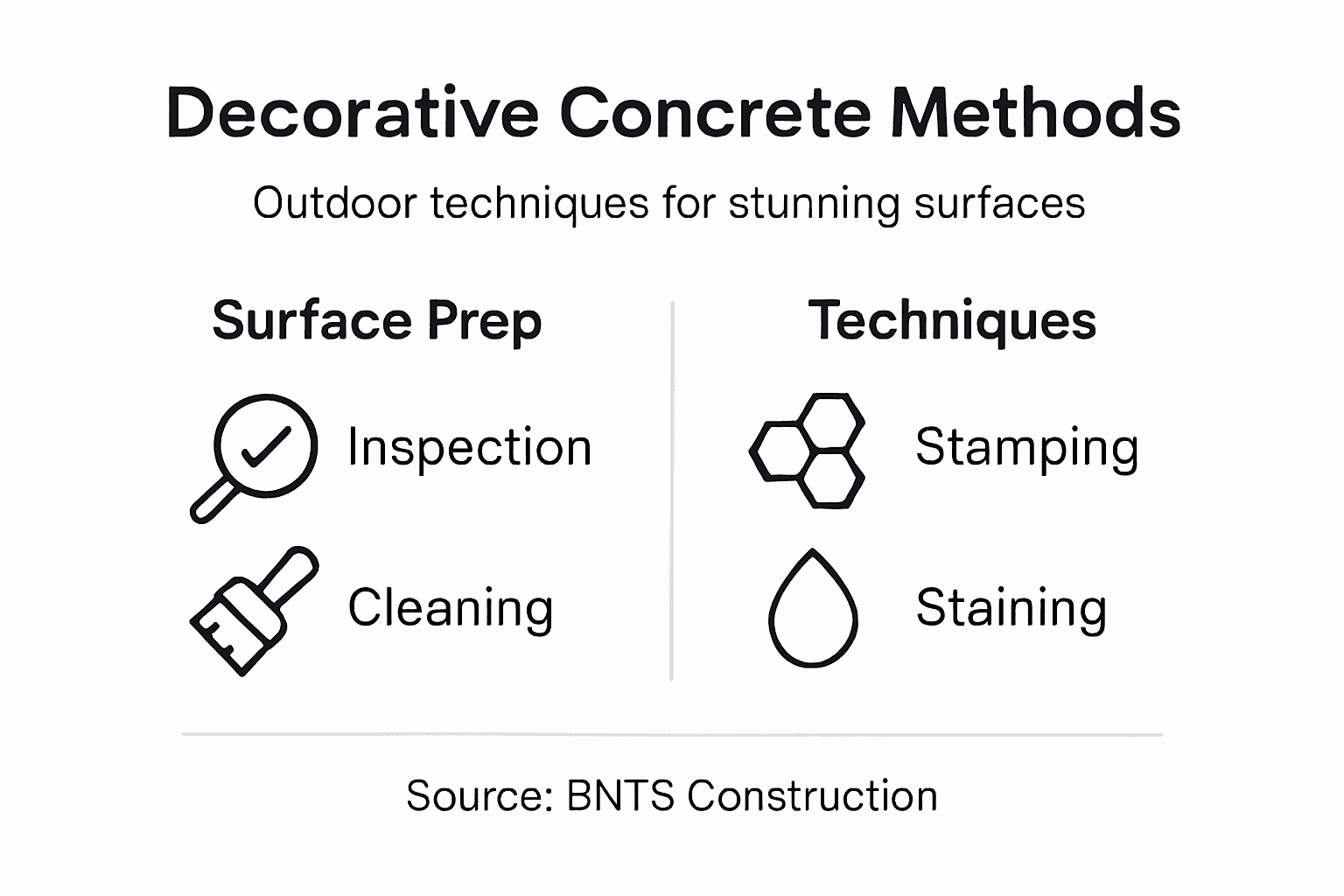 Decorative Concrete Methods

Outdoor techniques for stunning surfaces

Surface Prep

Inspection

Cleaning

Techniques

Stamping

Staining

Source: BNTS Construction